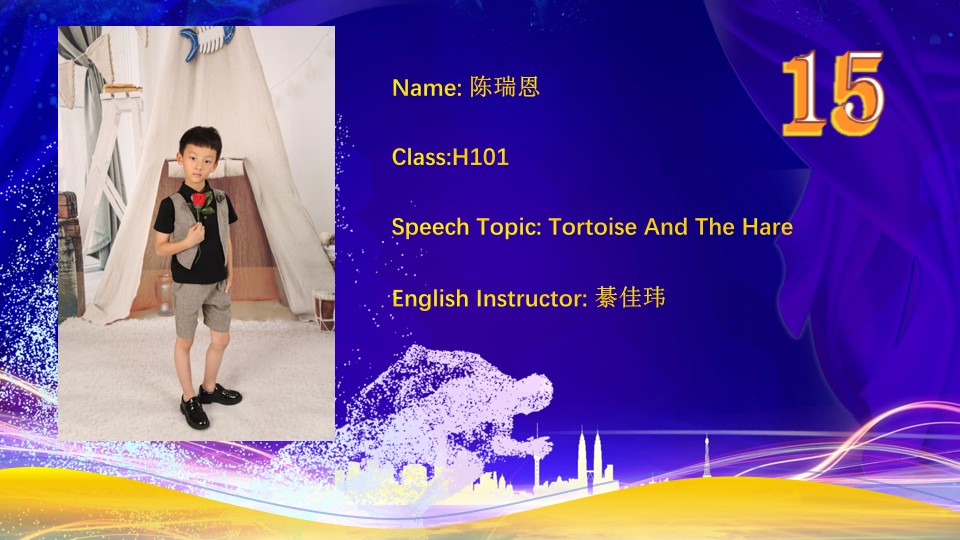 15

Name: 陈瑞恩

Class:H101

Speech Topic: Tortoise And The Hare

English Instructor: 綦佳玮